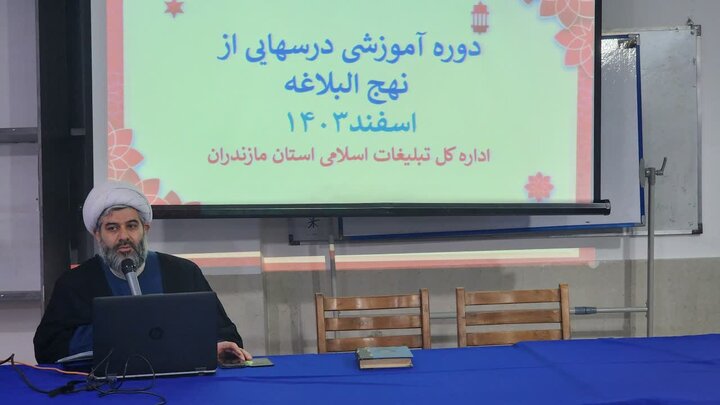 دوره آموزشی درسهایی از
نهج البلاغه
اسفند۱۴۰۳
اداره کل تبلیغات اسلامی استان مازندران